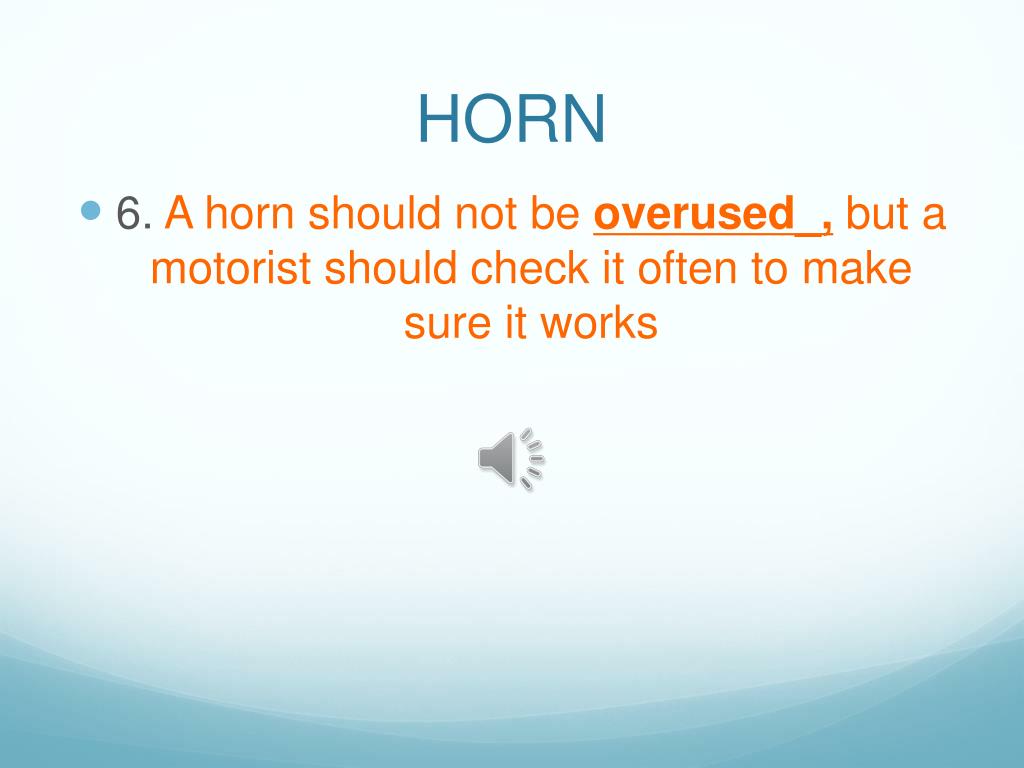 HORN

6. A horn should not be overused_, but a motorist should check it often to make sure it works